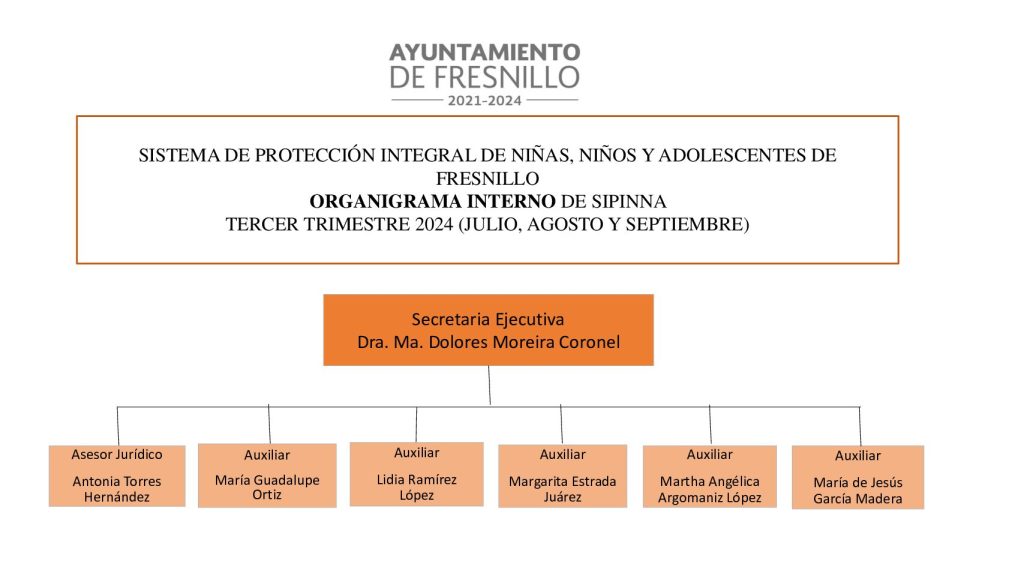 AYUNTAMIENTO
DE FRESNILLO
2021-2024

SISTEMA DE PROTECCIÓN INTEGRAL DE NIÑAS, NIÑOS Y ADOLESCENTES DE FRESNILLO
ORGANIGRAMA INTERNO DE SIPINNA
TERCER TRIMESTRE 2024 (JULIO, AGOSTO Y SEPTIEMBRE)

Secretaria Ejecutiva
Dra. Ma. Dolores Moreira Coronel

Asesor Jurídico
Antonia Torres Hernández

Auxiliar
María Guadalupe Ortiz

Auxiliar
Lidia Ramírez López

Auxiliar
Margarita Estrada Juárez

Auxiliar
Martha Angélica Argomaniz López

Auxiliar
María de Jesús García Madera